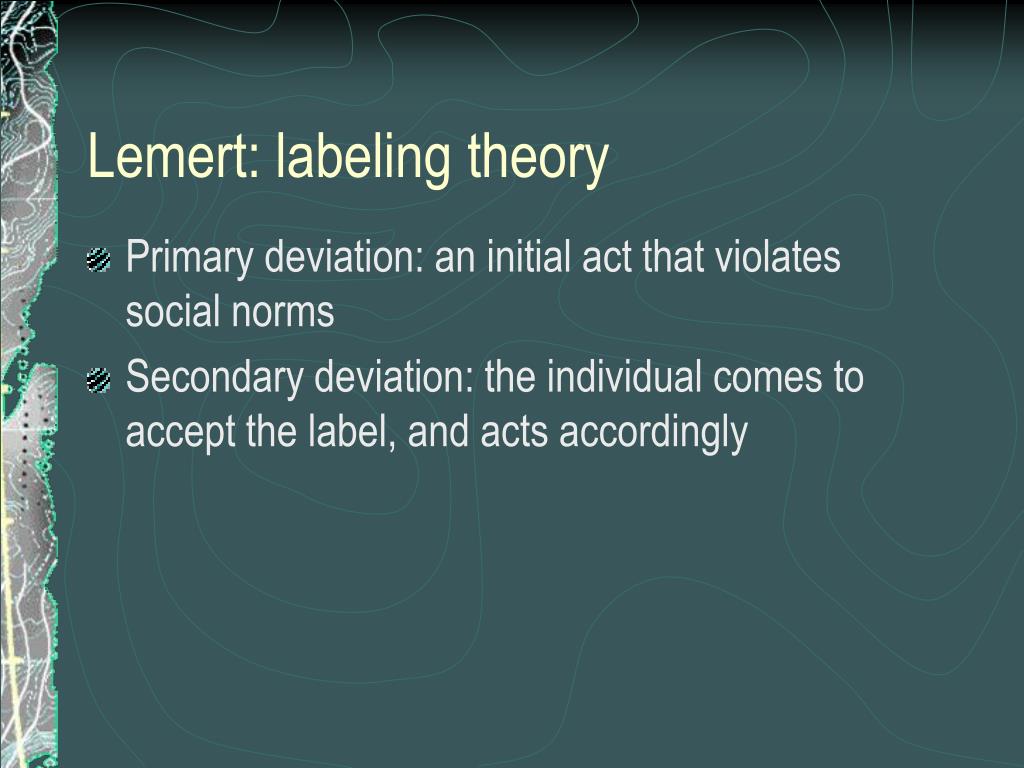 Lemert: labeling theory

Primary deviation: an initial act that violates social norms

Secondary deviation: the individual comes to accept the label, and acts accordingly